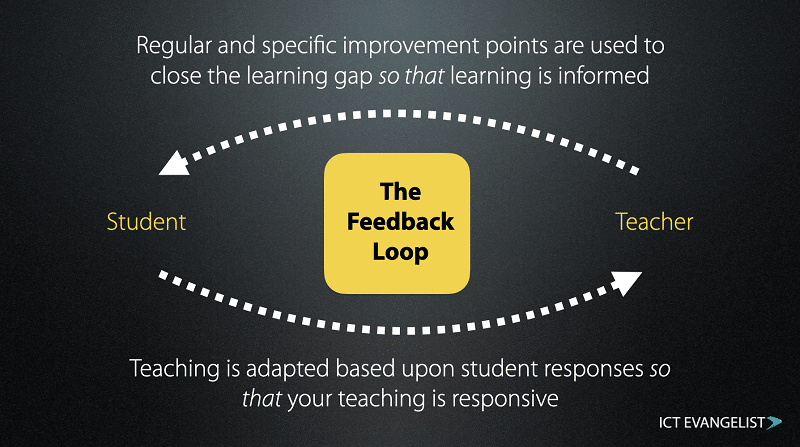 Regular and specific improvement points are used to close the learning gap so that learning is informed

Student

The Feedback Loop

Teacher

Teaching is adapted based upon student responses so that your teaching is responsive

ICT EVANGELIST